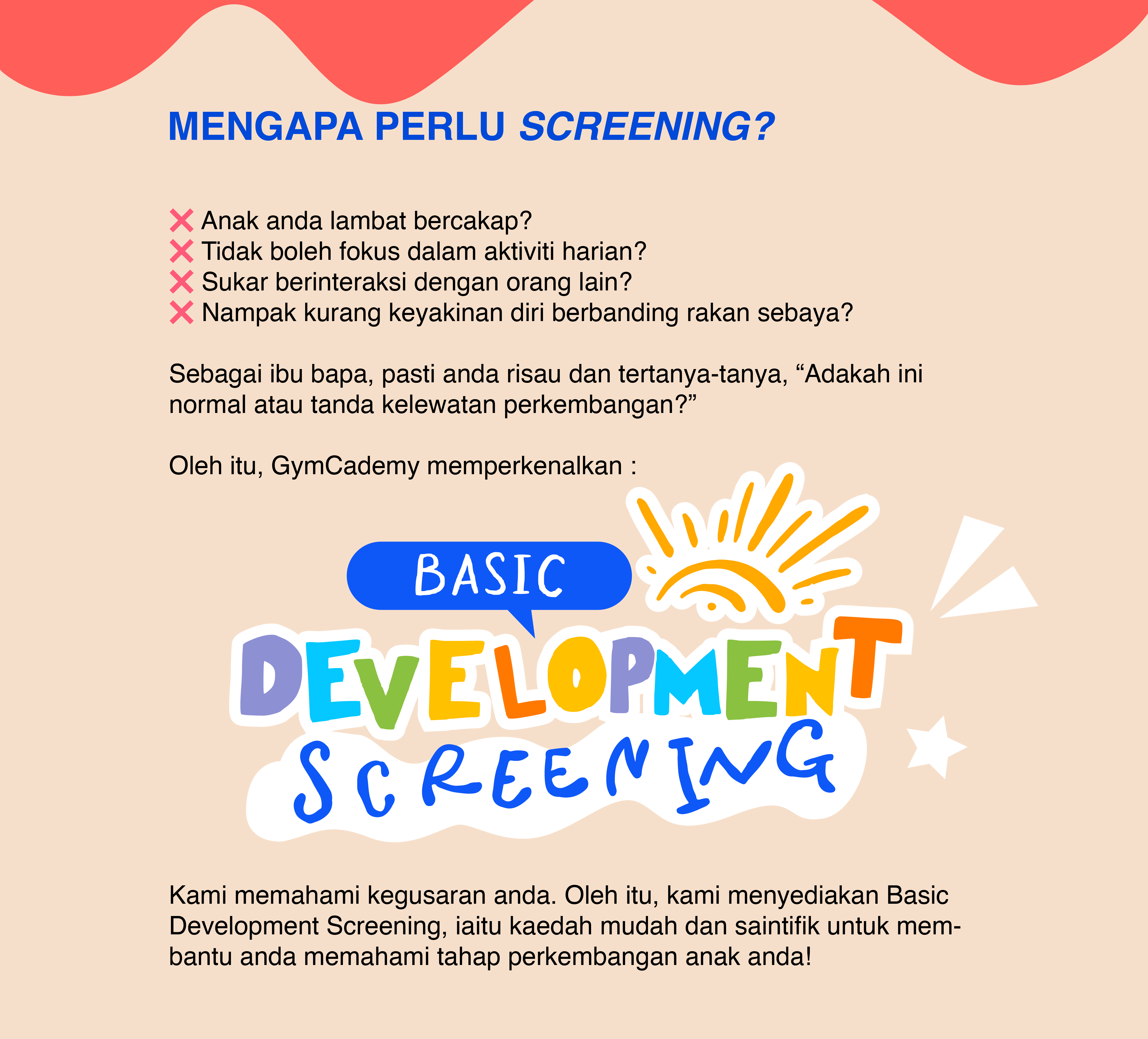 MENGAPA PERLU SCREENING?

❌ Anak anda lambat bercakap?
❌ Tidak boleh fokus dalam aktiviti harian?
❌ Sukar berinteraksi dengan orang lain?
❌ Nampak kurang keyakinan diri berbanding rakan sebaya?

Sebagai ibu bapa, pasti anda risau dan tertanya-tanya, “Adakah ini normal atau tanda kelewatan perkembangan?”

Oleh itu, GymCademy memperkenalkan :

BASIC
DEVELOPMENT
SCREENING

Kami memahami kegusaran anda. Oleh itu, kami menyediakan Basic Development Screening, iaitu kaedah mudah dan saintifik untuk membantu anda memahami tahap perkembangan anak anda!